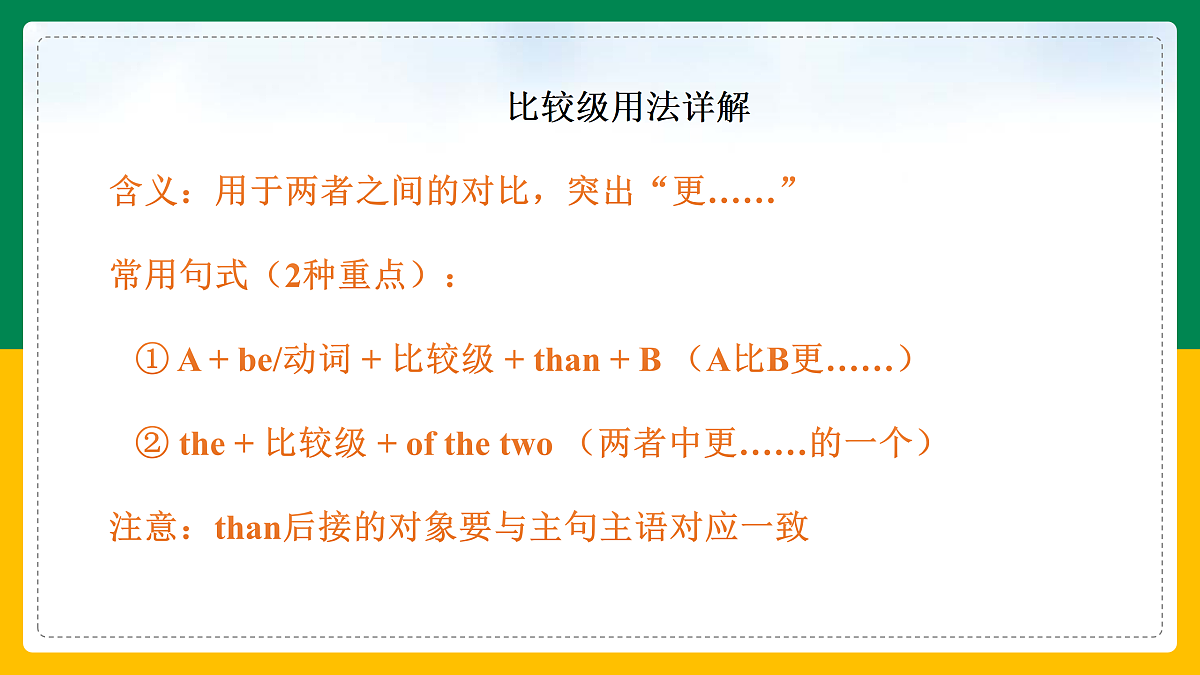 比较级用法详解

含义：用于两者之间的对比，突出“更……”

常用句式（2种重点）：

① A + be/动词 + 比较级 + than + B （A比B更……）

② the + 比较级 + of the two （两者中更……的一个）

注意：than后接的对象要与主句主语对应一致